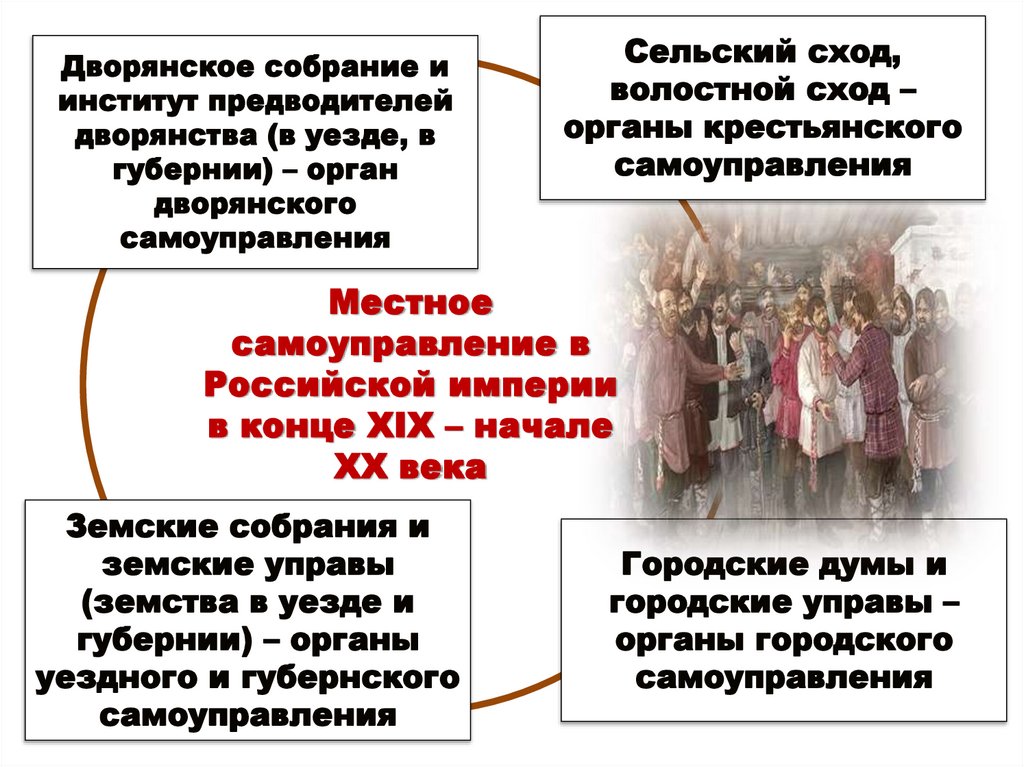 Дворянское собрание и институт предводителей дворянства (в уезде, в губернии) – орган дворянского самоуправления

Сельский сход, волостной сход – органы крестьянского самоуправления

Местное самоуправление в Российской империи в конце XIX – начале XX века

Земские собрания и земские управы (земства в уезде и губернии) – органы уездного и губернского самоуправления

Городские думы и городские управы – органы городского самоуправления